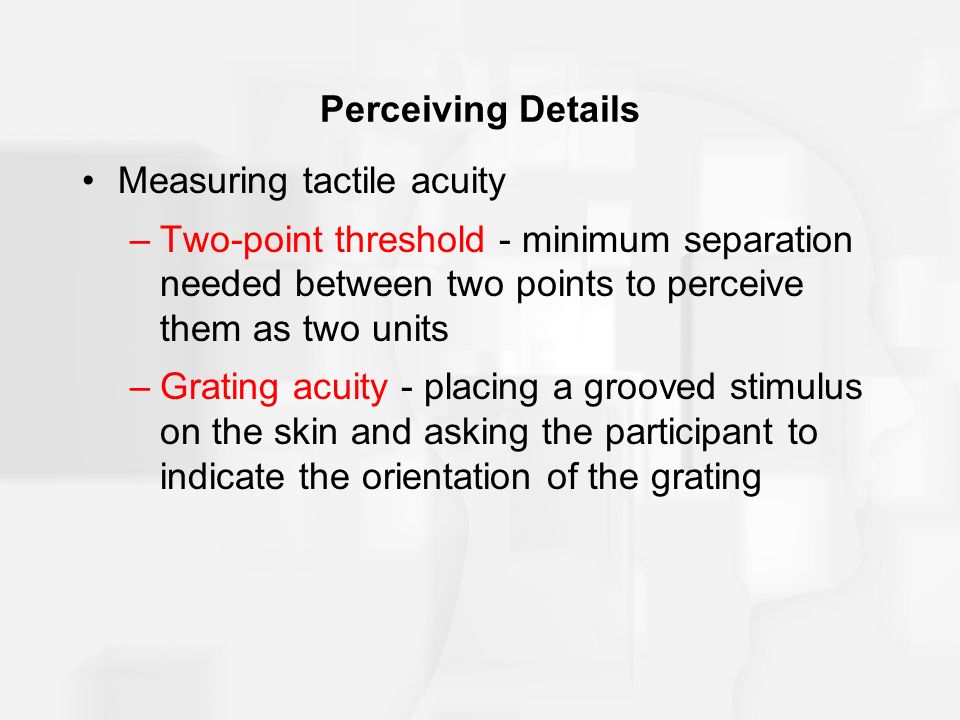 Perceiving Details

• Measuring tactile acuity

– Two-point threshold - minimum separation needed between two points to perceive them as two units

– Grating acuity - placing a grooved stimulus on the skin and asking the participant to indicate the orientation of the grating